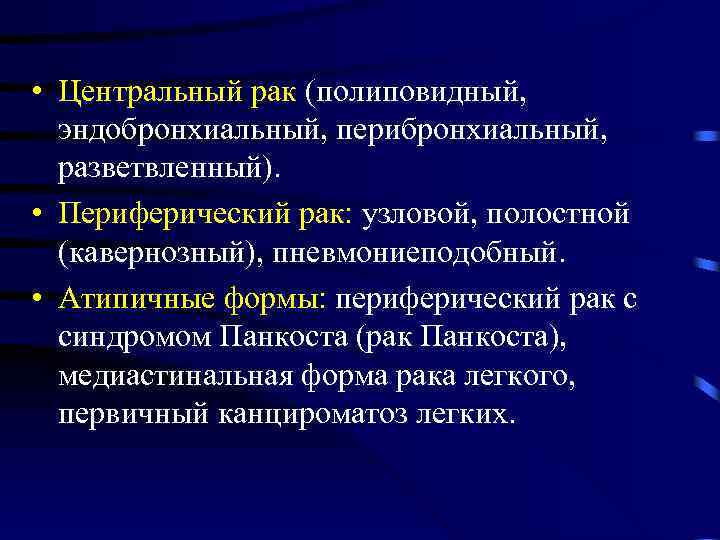 • Центральный рак (полиповидный, эндобронхиальный, перибронхиальный, разветвленный).

• Периферический рак: узловой, полостной (кавернозный), пневмониеподобный.

• Атипичные формы: периферический рак с синдромом Панкоста (рак Панкоста), медиастинальная форма рака легкого, первичный канцироматоз легких.